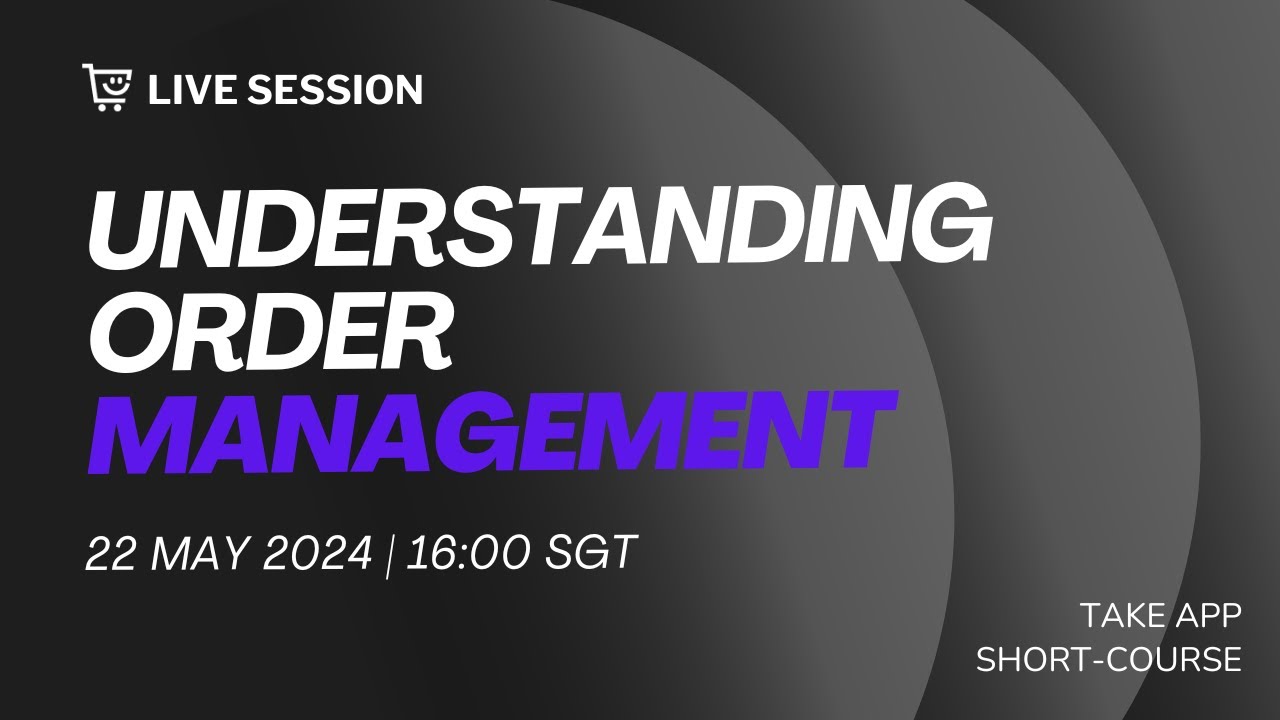 LIVE SESSION

UNDERSTANDING ORDER MANAGEMENT

22 MAY 2024 | 16:00 SGT

TAKE APP SHORT-COURSE